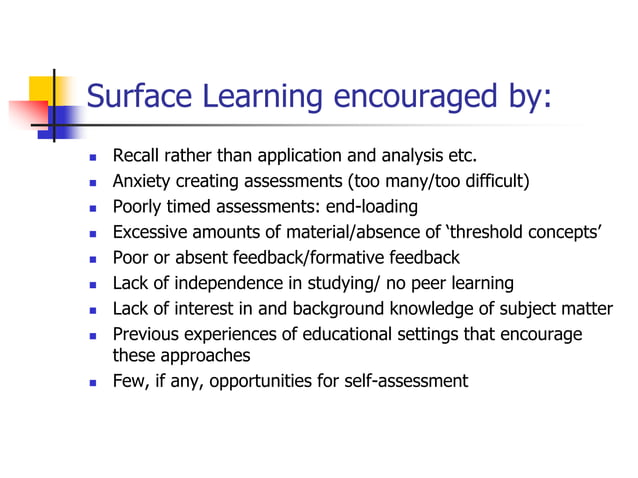 Surface Learning encouraged by:

- Recall rather than application and analysis etc.
- Anxiety creating assessments (too many/too difficult)
- Poorly timed assessments: end-loading
- Excessive amounts of material/absence of ‘threshold concepts’
- Poor or absent feedback/formative feedback
- Lack of independence in studying/ no peer learning
- Lack of interest in and background knowledge of subject matter
- Previous experiences of educational settings that encourage these approaches
- Few, if any, opportunities for self-assessment